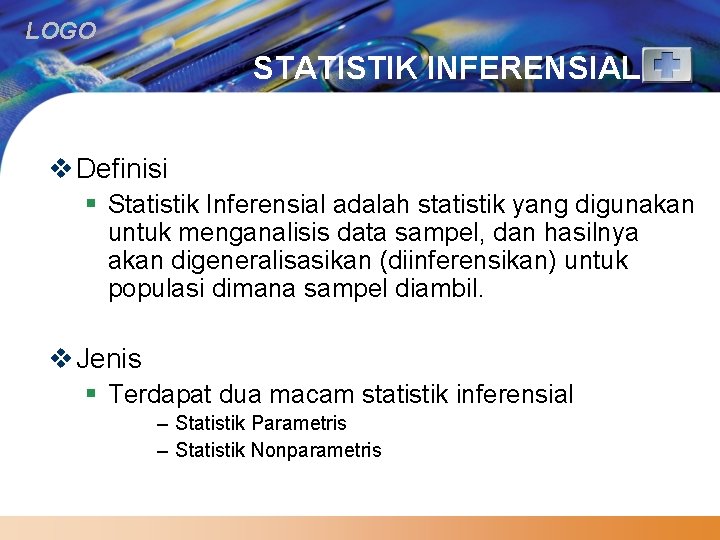 LOGO

STATISTIK INFERENSIAL

❖ Definisi

▪ Statistik Inferensial adalah statistik yang digunakan untuk menganalisis data sampel, dan hasilnya akan digeneralisasikan (diinferensikan) untuk populasi dimana sampel diambil.

❖ Jenis

▪ Terdapat dua macam statistik inferensial

– Statistik Parametris

– Statistik Nonparametris